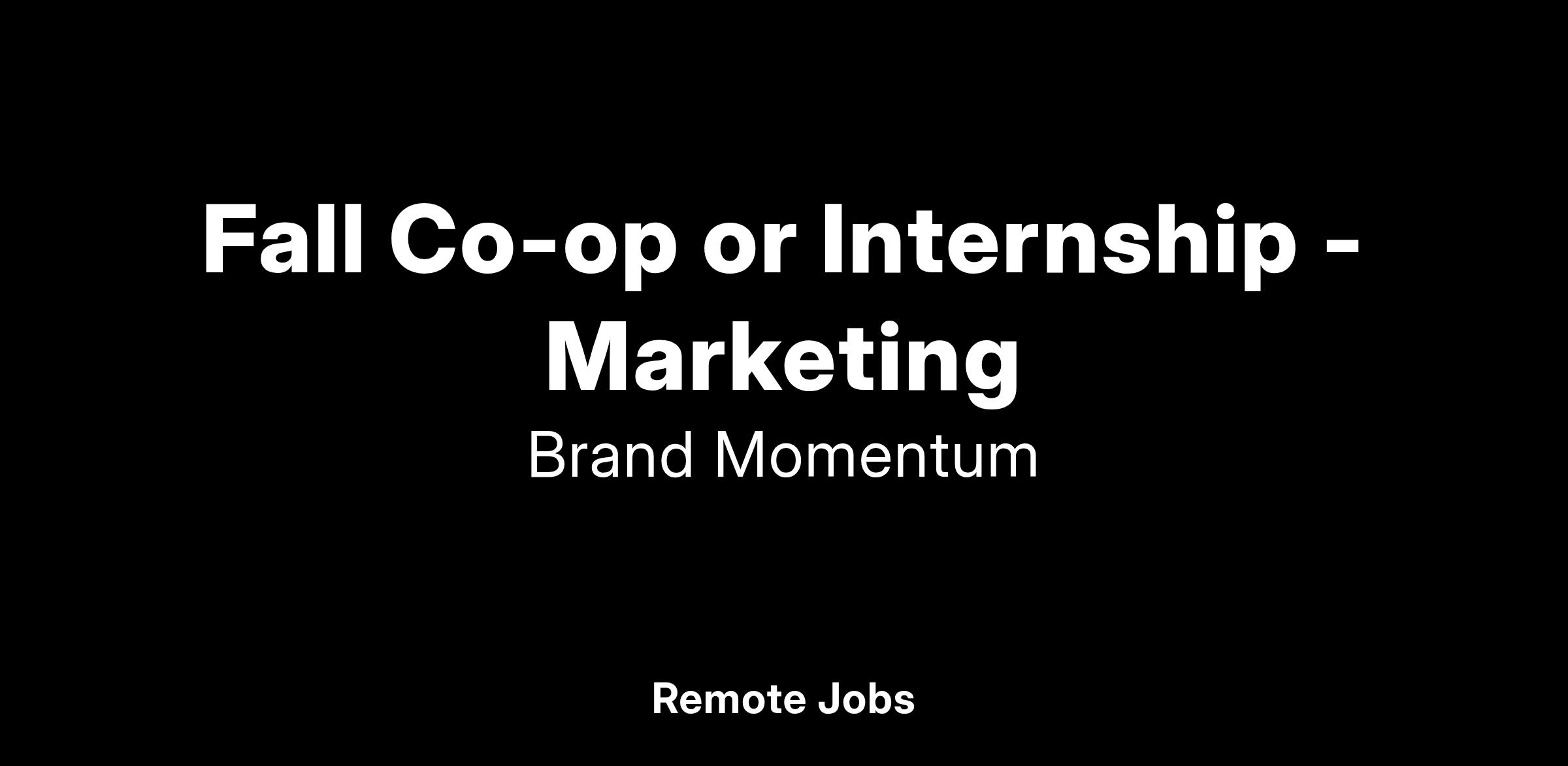 Fall Co-op or Internship - Marketing

Brand Momentum

Remote Jobs